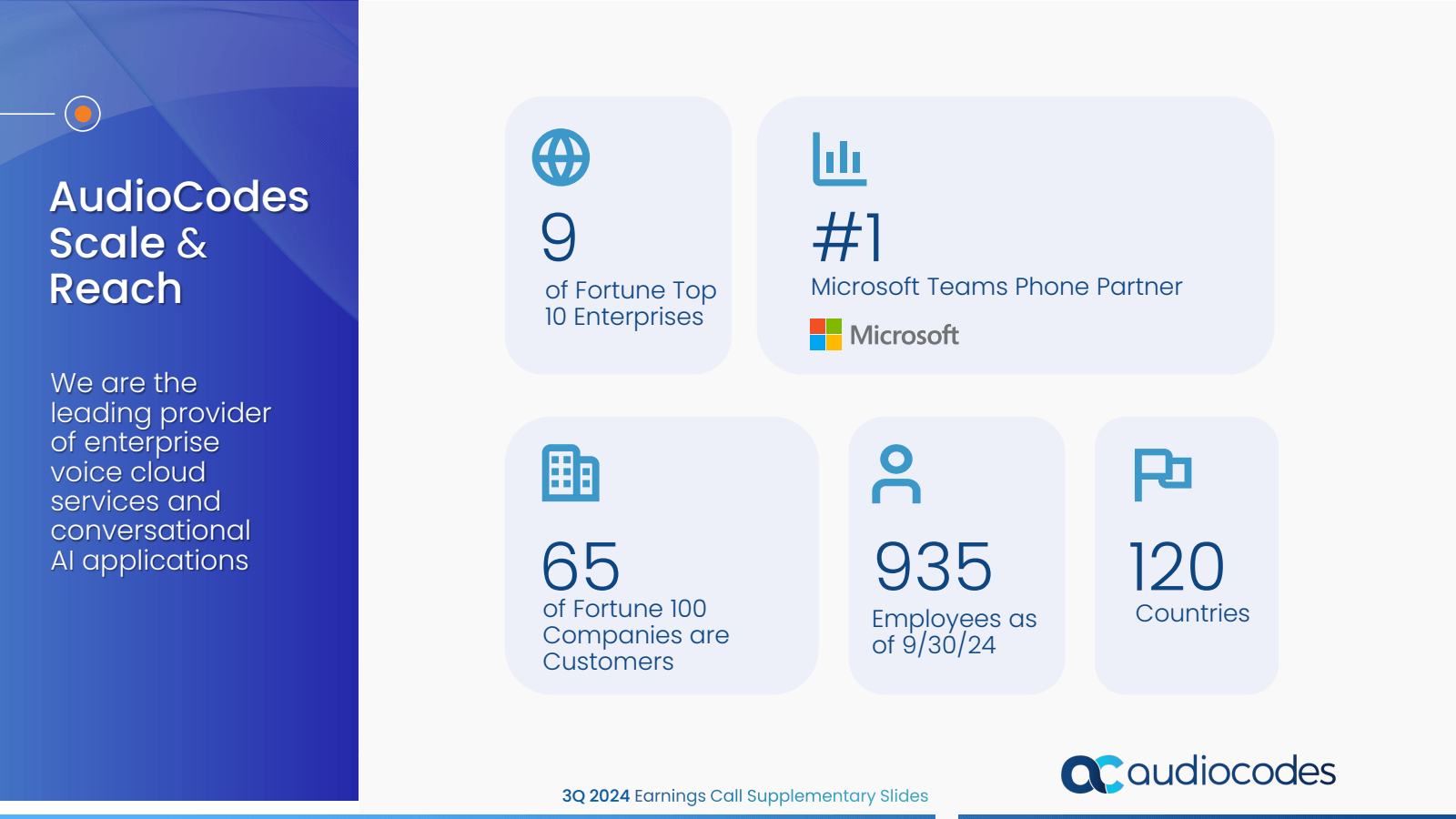 AudioCodes Scale & Reach

We are the leading provider of enterprise voice cloud services and conversational AI applications

9
of Fortune Top 10 Enterprises

#1
Microsoft Teams Phone Partner

Microsoft

65
of Fortune 100 Companies are Customers

935
Employees as of 9/30/24

120
Countries

3Q 2024 Earnings Call Supplementary Slides

audiocodes